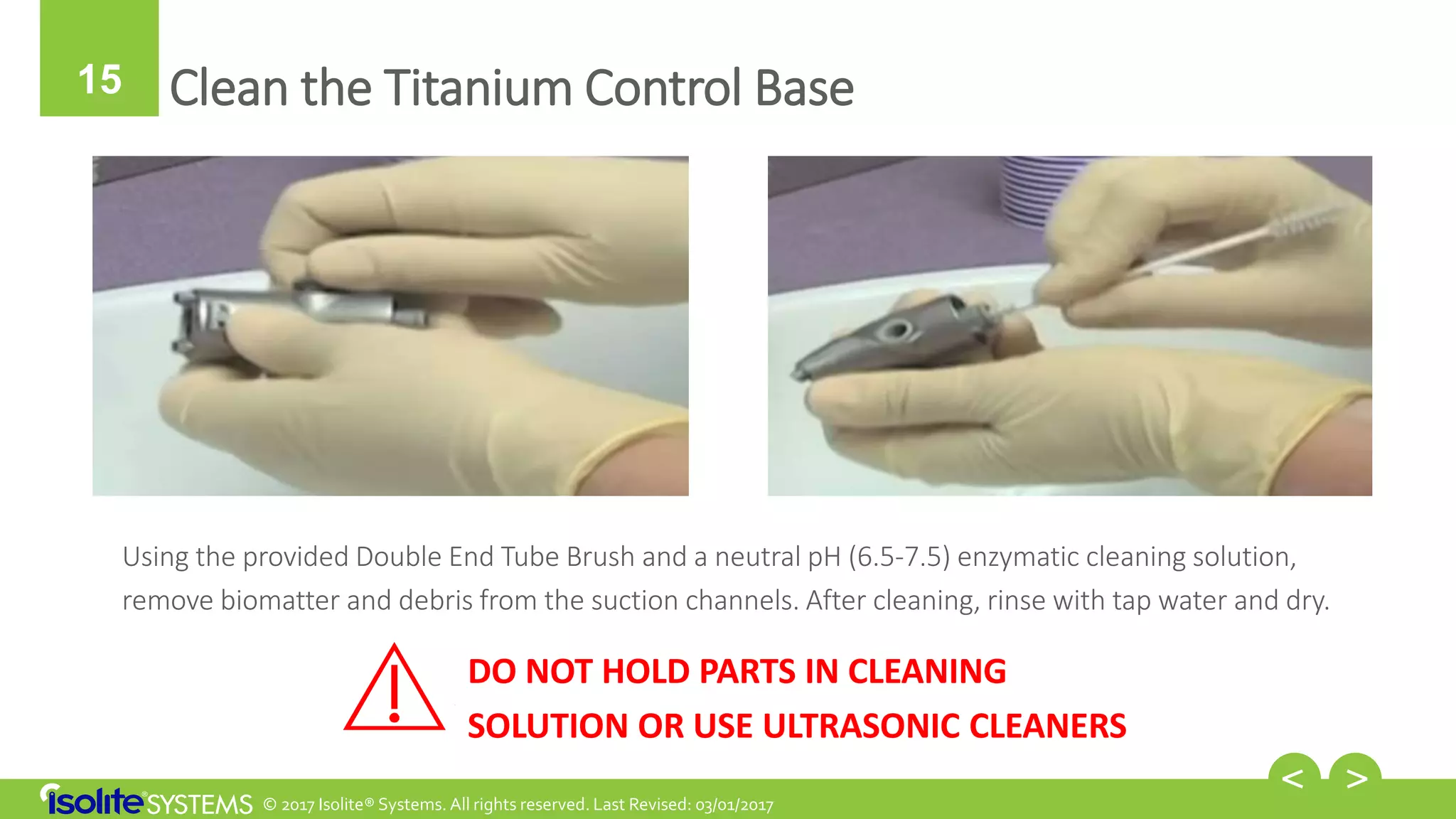 15

Clean the Titanium Control Base

Using the provided Double End Tube Brush and a neutral pH (6.5-7.5) enzymatic cleaning solution, remove biomatter and debris from the suction channels. After cleaning, rinse with tap water and dry.

DO NOT HOLD PARTS IN CLEANING SOLUTION OR USE ULTRASONIC CLEANERS

<

>

isolite® SYSTEMS © 2017 Isolite® Systems. All rights reserved. Last Revised: 03/01/2017